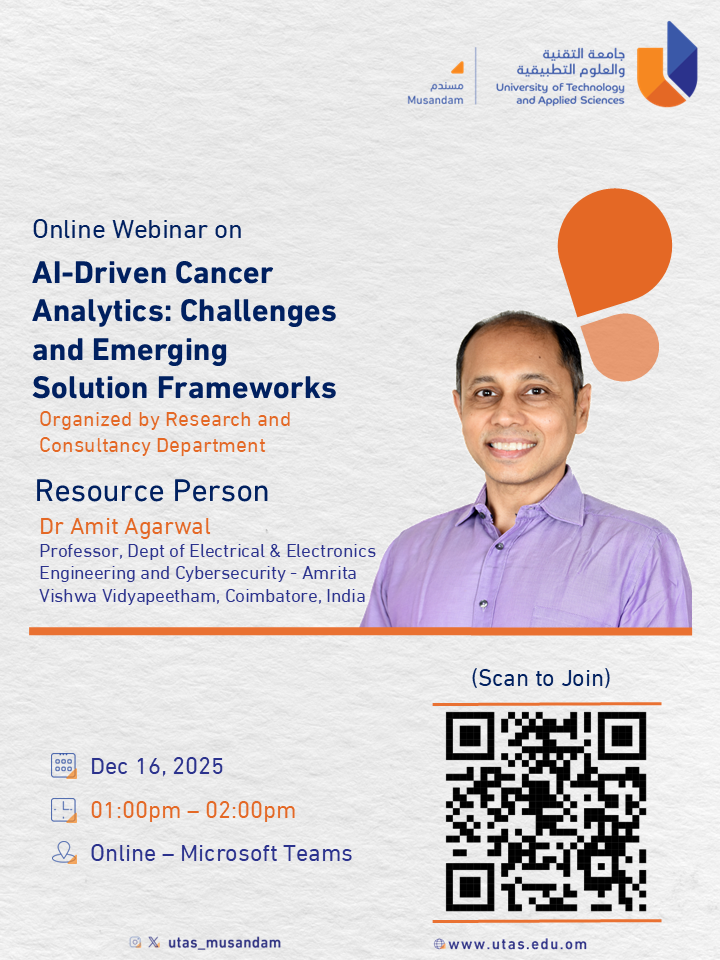 مسندم
Musandam

جامعة التقنية
والعلوم التطبيقية
University of Technology
and Applied Sciences

Online Webinar on

AI-Driven Cancer Analytics: Challenges and Emerging Solution Frameworks

Organized by Research and Consultancy Department

Resource Person

Dr Amit Agarwal
Professor, Dept of Electrical & Electronics Engineering and Cybersecurity - Amrita Vishwa Vidyapeetham, Coimbatore, India

(Scan to Join)

Dec 16, 2025
01:00pm – 02:00pm
Online – Microsoft Teams

utas_musandam

www.utas.edu.om